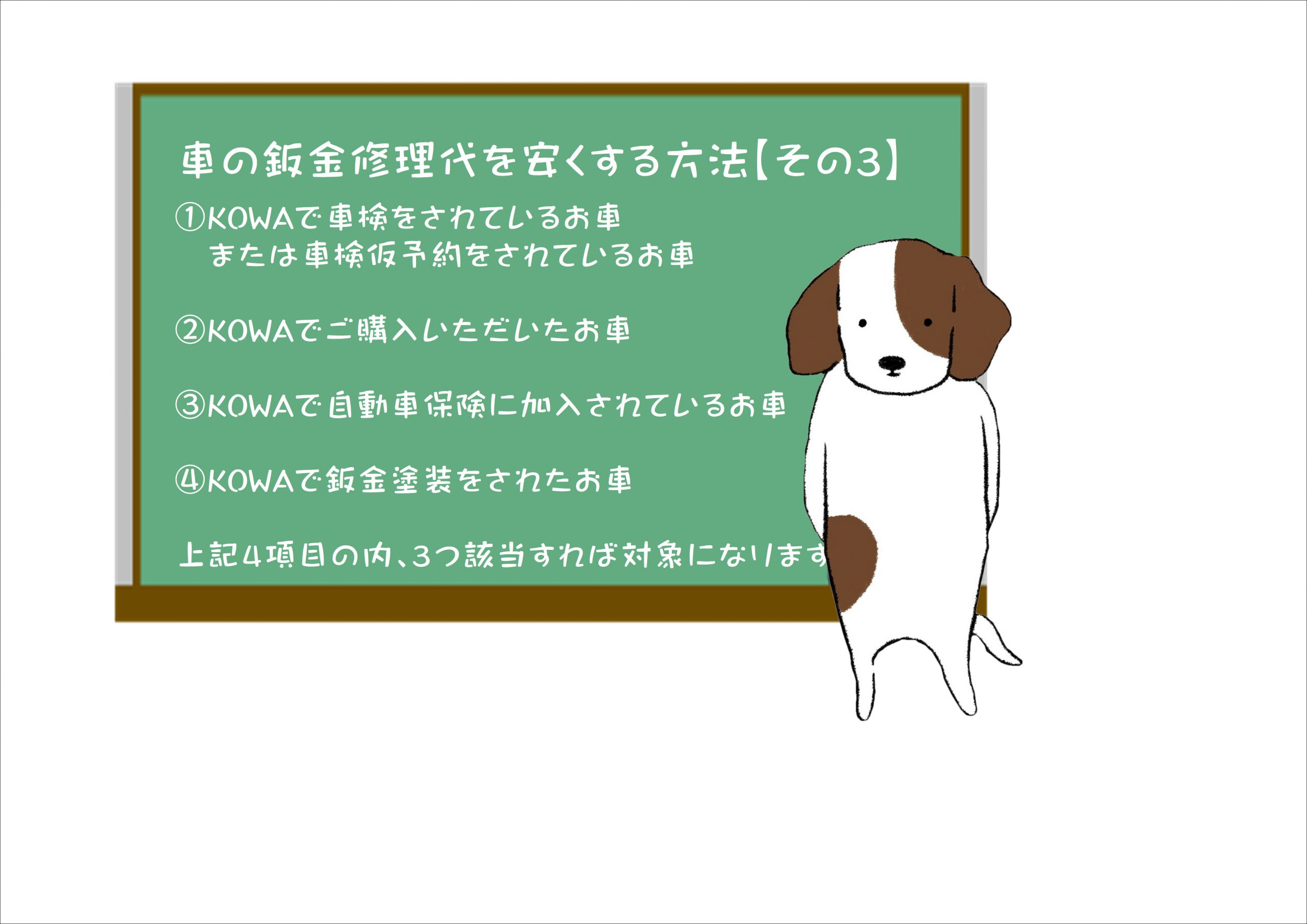 車の鈑金修理代を安くする方法【その3】

①KOWAで車検をされているお車
または車検仮予約をされているお車

②KOWAでご購入いただいたお車

③KOWAで自動車保険に加入されているお車

④KOWAで鈑金塗装をされたお車

上記4項目の内、3つ該当すれば対象になります